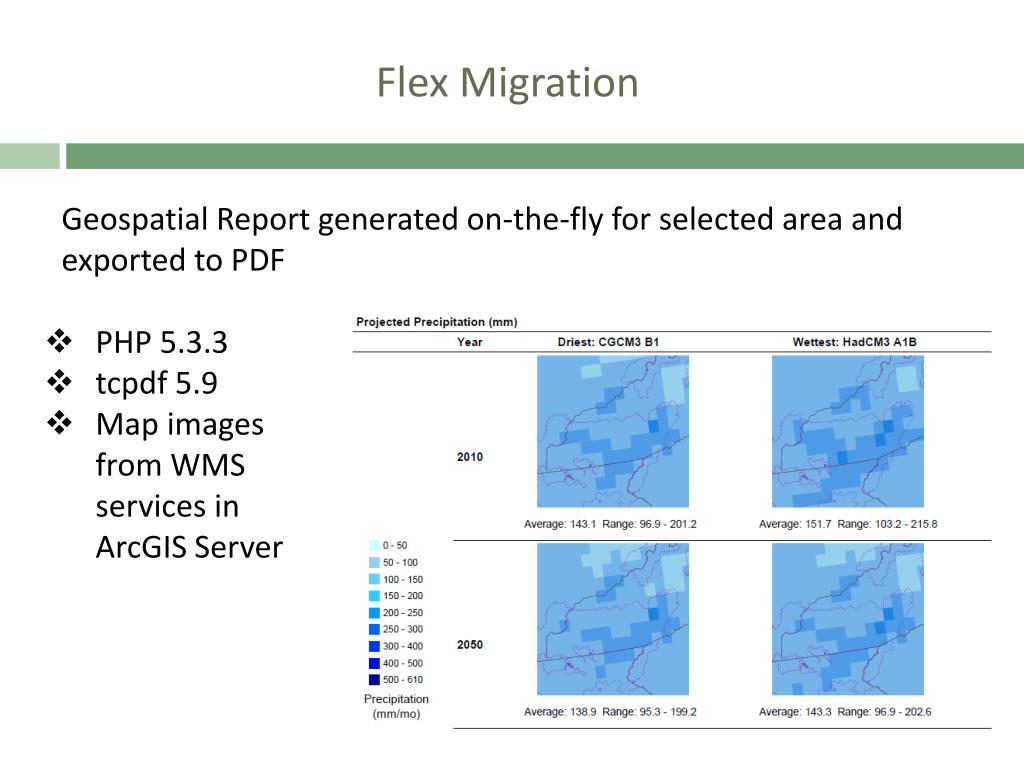 Flex Migration

Geospatial Report generated on-the-fly for selected area and exported to PDF

❖ PHP 5.3.3
❖ tcpdf 5.9
❖ Map images from WMS services in ArcGIS Server

Projected Precipitation (mm)

| Year | Driest: CGCM3 B1 | Wettest: HadCM3 A1B |
|---|---|---|
| 2010 | Average: 143.1 Range: 96.9 - 201.2 | Average: 151.7 Range: 103.2 - 215.8 |
| 2050 | Average: 138.9 Range: 95.3 - 199.2 | Average: 143.3 Range: 96.9 - 202.6 |

0 - 50
50 - 100
100 - 150
150 - 200
200 - 250
250 - 300
300 - 400
400 - 500
500 - 610
Precipitation (mm/mo)